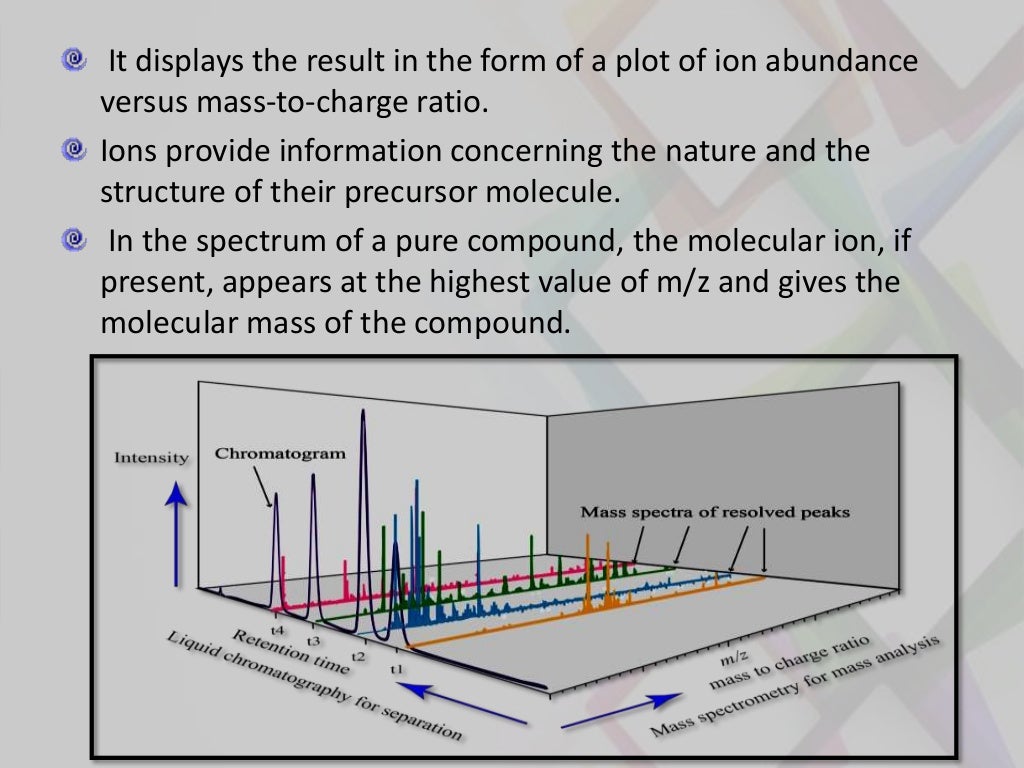 It displays the result in the form of a plot of ion abundance versus mass-to-charge ratio.

Ions provide information concerning the nature and the structure of their precursor molecule.

In the spectrum of a pure compound, the molecular ion, if present, appears at the highest value of m/z and gives the molecular mass of the compound.

Intensity

Chromatogram

Mass spectra of resolved peaks

t4
t3
t2
t1
Retention time
Liquid chromatography for separation

m/z
mass to charge ratio
Mass spectrometry for mass analysis